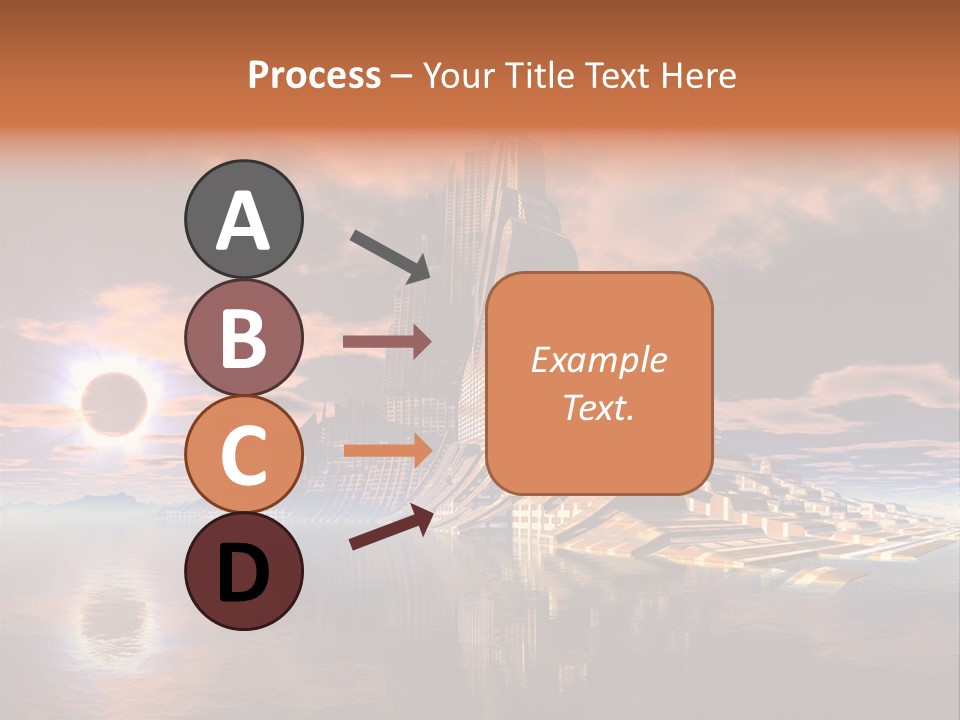 Process – Your Title Text Here

A

B

C

D

Example Text.